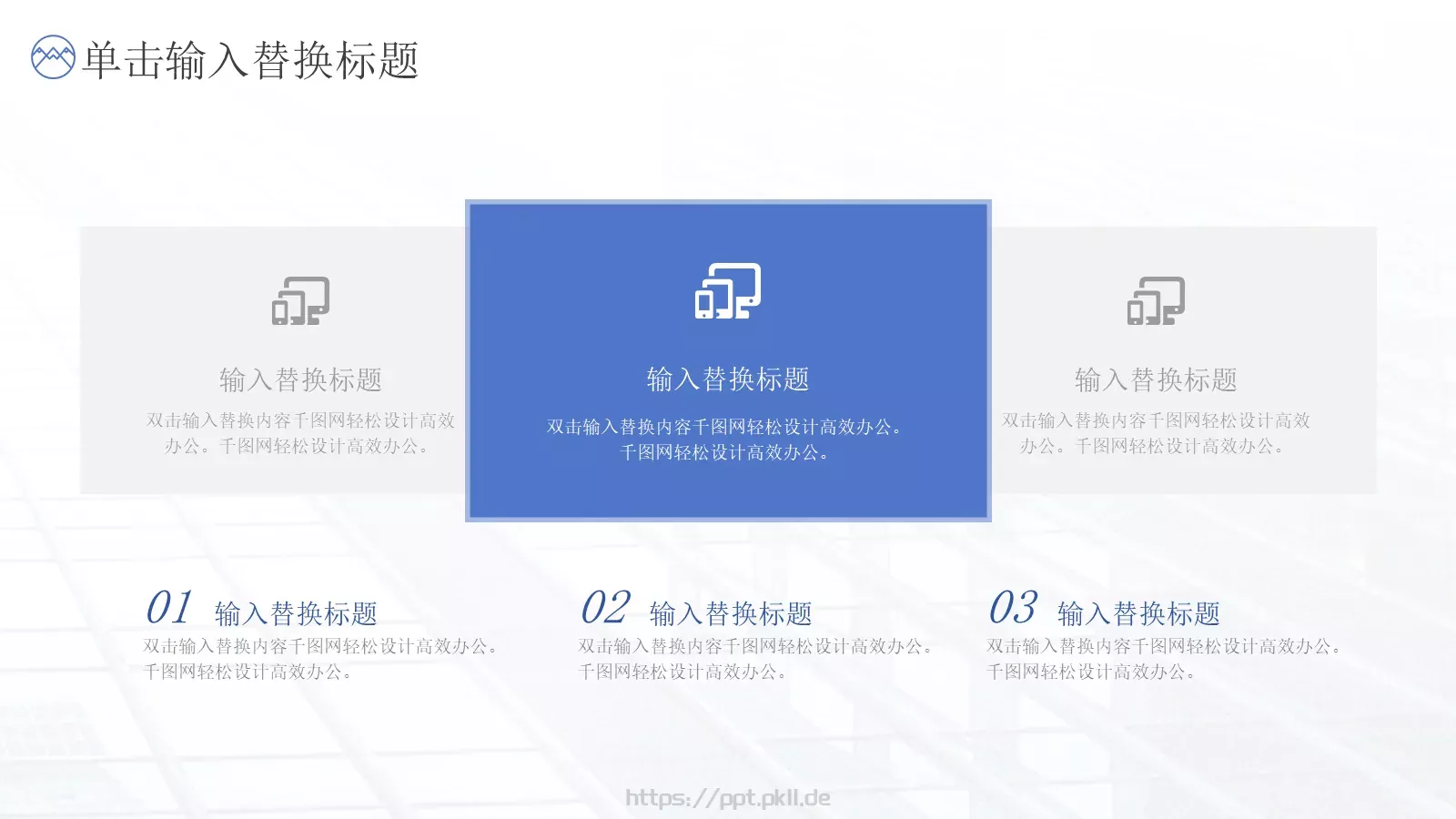 单击输入替换标题

输入替换标题

双击输入替换内容千图网轻松设计高效办公。千图网轻松设计高效办公。

输入替换标题

双击输入替换内容千图网轻松设计高效办公。千图网轻松设计高效办公。

输入替换标题

双击输入替换内容千图网轻松设计高效办公。千图网轻松设计高效办公。

01 输入替换标题

双击输入替换内容千图网轻松设计高效办公。千图网轻松设计高效办公。

02 输入替换标题

双击输入替换内容千图网轻松设计高效办公。千图网轻松设计高效办公。

03 输入替换标题

双击输入替换内容千图网轻松设计高效办公。千图网轻松设计高效办公。

https://ppt.pkll.de